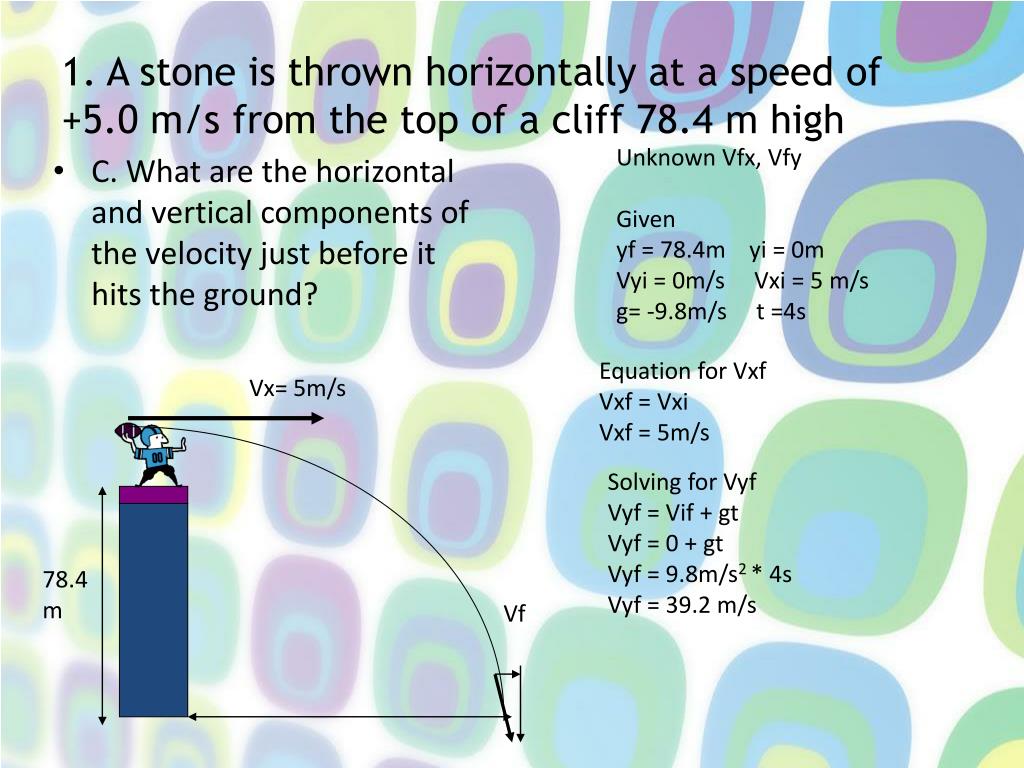 1. A stone is thrown horizontally at a speed of +5.0 m/s from the top of a cliff 78.4 m high

• C. What are the horizontal and vertical components of the velocity just before it hits the ground?

Unknown Vfx, Vfy

Given
yf = 78.4m yi = 0m
Vyi = 0m/s Vxi = 5 m/s
g= -9.8m/s t =4s

Equation for Vxf
Vxf = Vxi
Vxf = 5m/s

Solving for Vyf
Vyf = Vif + gt
Vyf = 0 + gt
Vyf = 9.8m/s$^2$ * 4s
Vyf = 39.2 m/s

Vx= 5m/s

00

78.4 m

Vf